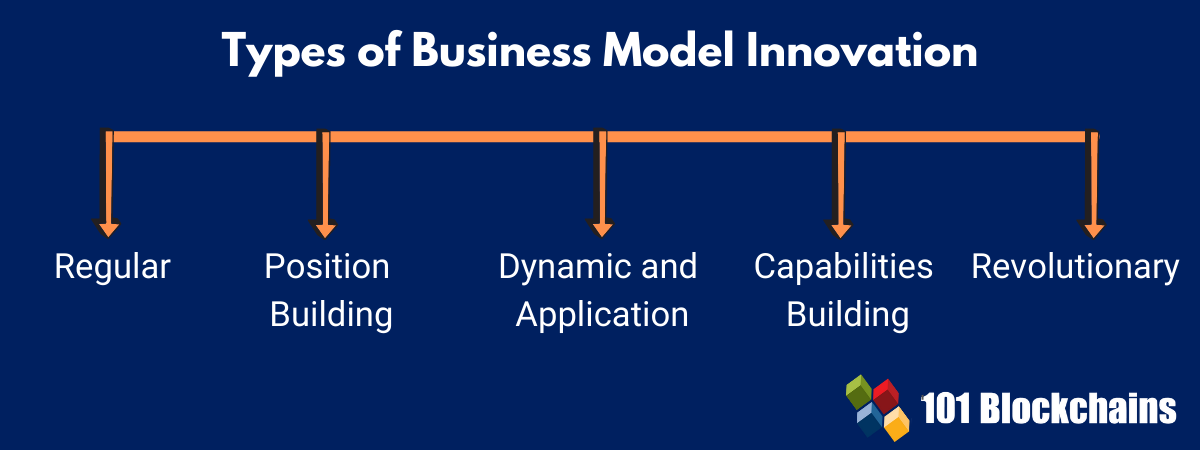 Types of Business Model Innovation

Regular

Position Building

Dynamic and Application

Capabilities Building

Revolutionary

101 Blockchains